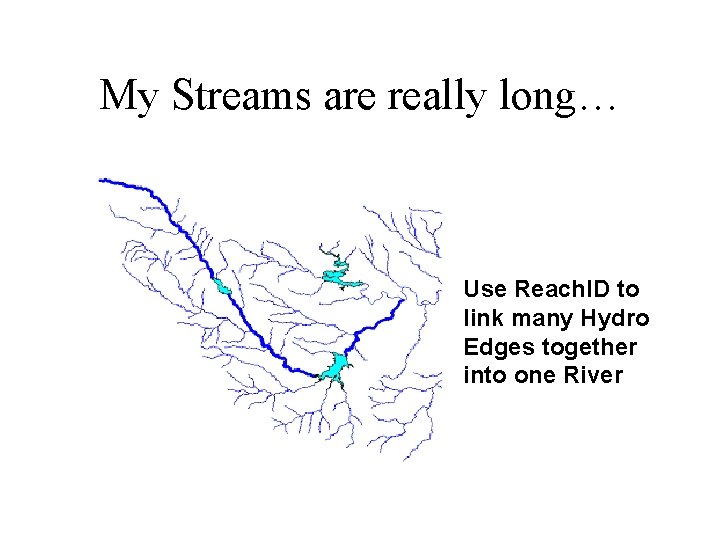 My Streams are really long…

Use ReachID to link many Hydro Edges together into one River